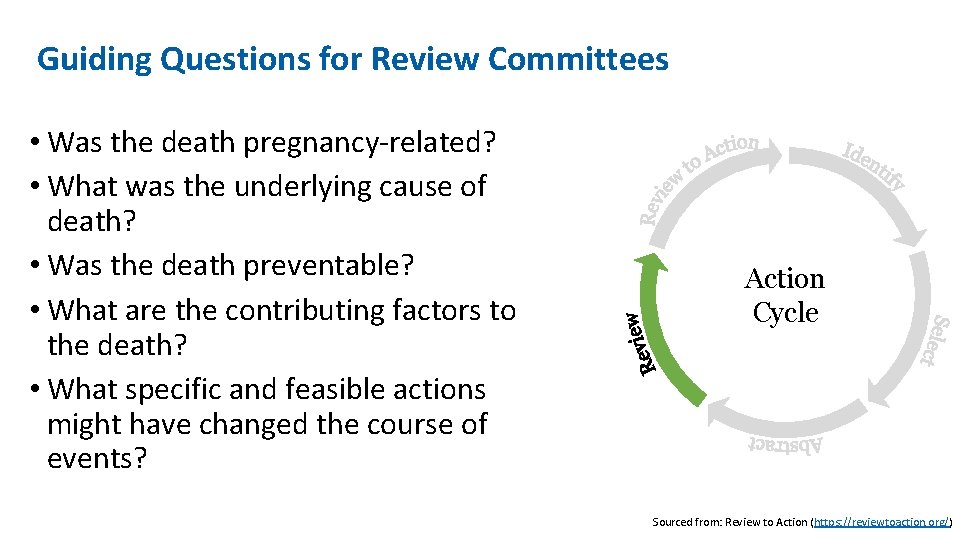 Guiding Questions for Review Committees

• Was the death pregnancy-related?
• What was the underlying cause of death?
• Was the death preventable?
• What are the contributing factors to the death?
• What specific and feasible actions might have changed the course of events?

Review to Action

Identify

Select

Abstract

Review

Action Cycle

Sourced from: Review to Action (https://reviewtoaction.org/)